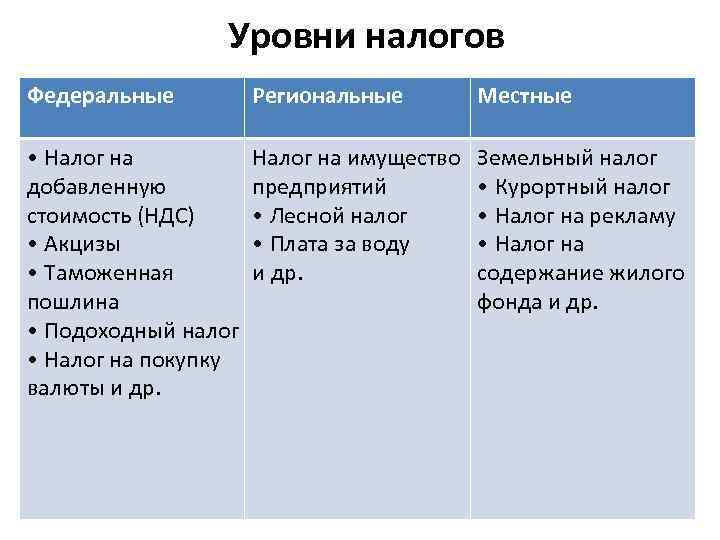 Уровни налогов

| Федеральные | Региональные | Местные |
|---|---|---|
| • Налог на добавленную стоимость (НДС) • Акцизы • Таможенная пошлина • Подоходный налог • Налог на покупку валюты и др. | Налог на имущество предприятий • Лесной налог • Плата за воду и др. | Земельный налог • Курортный налог • Налог на рекламу • Налог на содержание жилого фонда и др. |